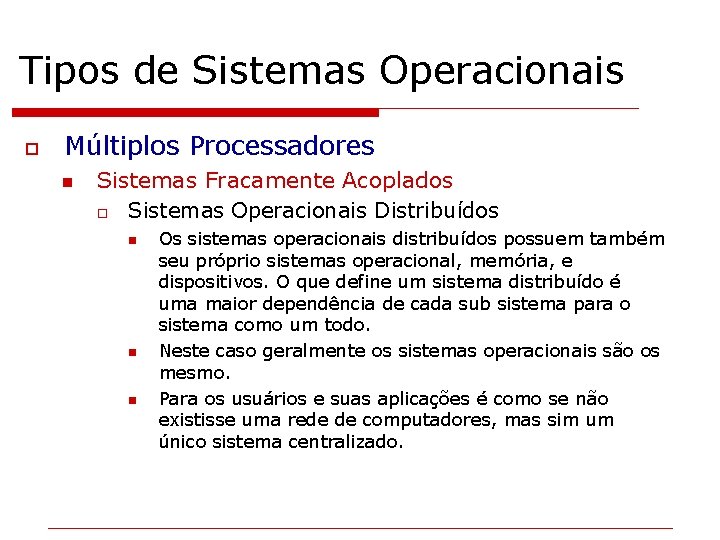 Tipos de Sistemas Operacionais

Múltiplos Processadores

Sistemas Fracamente Acoplados

Sistemas Operacionais Distribuídos

Os sistemas operacionais distribuídos possuem também seu próprio sistemas operacional, memória, e dispositivos. O que define um sistema distribuído é uma maior dependência de cada sub sistema para o sistema como um todo.

Neste caso geralmente os sistemas operacionais são os mesmo.

Para os usuários e suas aplicações é como se não existisse uma rede de computadores, mas sim um único sistema centralizado.